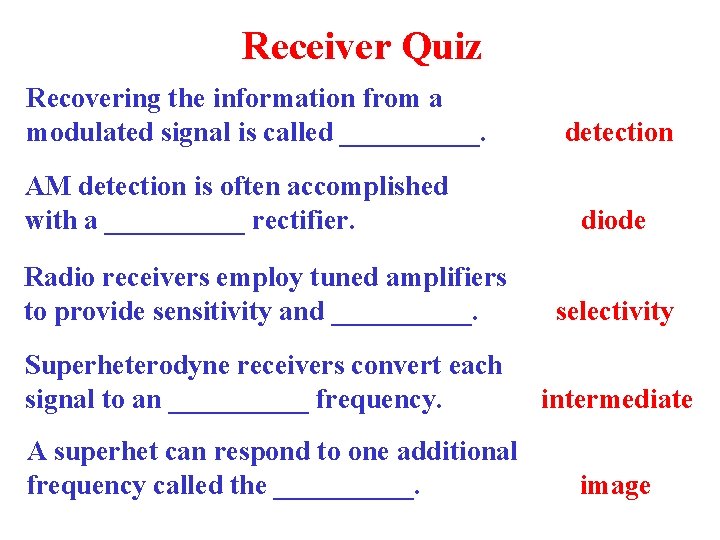 Receiver Quiz

Recovering the information from a modulated signal is called __________.

detection

AM detection is often accomplished with a __________ rectifier.

diode

Radio receivers employ tuned amplifiers to provide sensitivity and __________.

selectivity

Superheterodyne receivers convert each signal to an __________ frequency.

intermediate

A superhet can respond to one additional frequency called the __________.

image